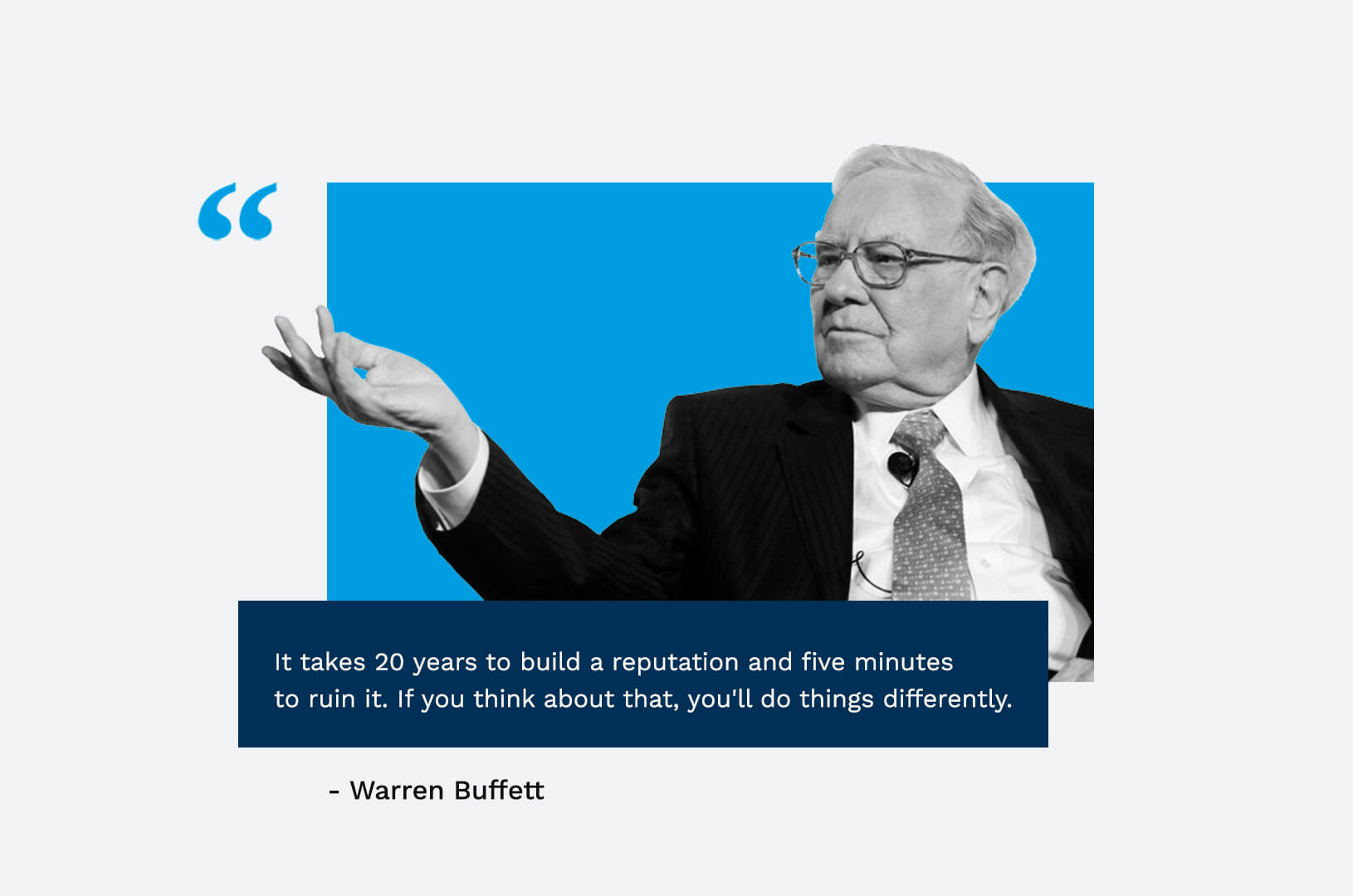 “

It takes 20 years to build a reputation and five minutes to ruin it. If you think about that, you'll do things differently.

- Warren Buffett